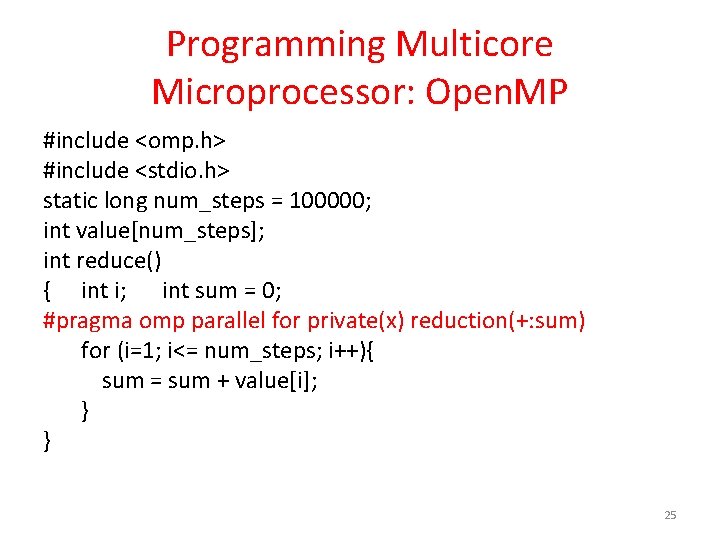 Programming Multicore Microprocessor: OpenMP

#include <omp.h>
#include <stdio.h>
static long num_steps = 100000;
int value[num_steps];
int reduce()
{   int i;   int sum = 0;
#pragma omp parallel for private(x) reduction(+:sum)
   for (i=1; i<= num_steps; i++){
      sum = sum + value[i];
   }
}

25